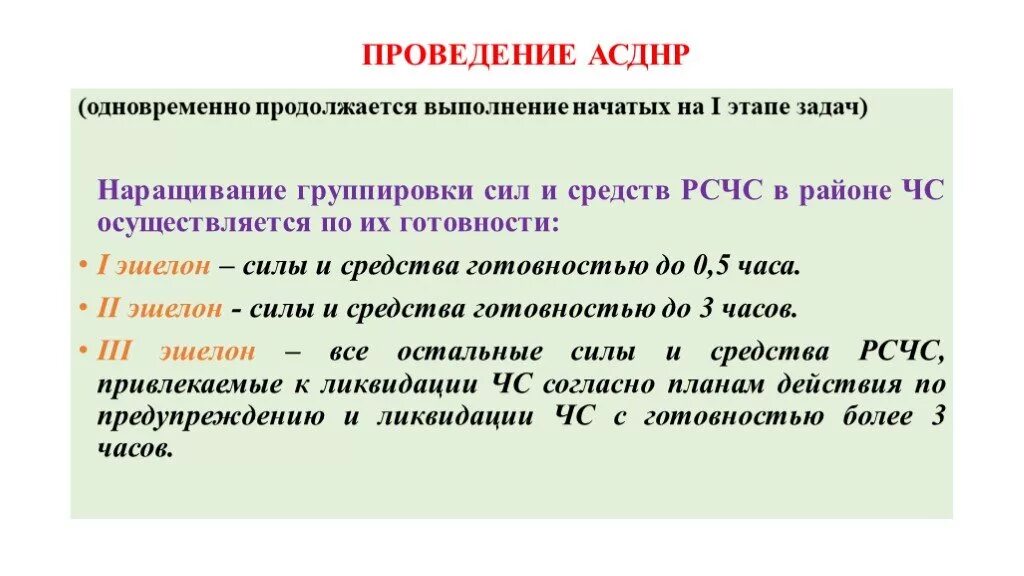 ПРОВЕДЕНИЕ АСДНР

(одновременно продолжается выполнение начатых на I этапе задач)

Наращивание группировки сил и средств РСЧС в районе ЧС осуществляется по их готовности:

• I эшелон – силы и средства готовностью до 0,5 часа.

• II эшелон - силы и средства готовностью до 3 часов.

• III эшелон – все остальные силы и средства РСЧС, привлекаемые к ликвидации ЧС согласно планам действия по предупреждению и ликвидации ЧС с готовностью более 3 часов.